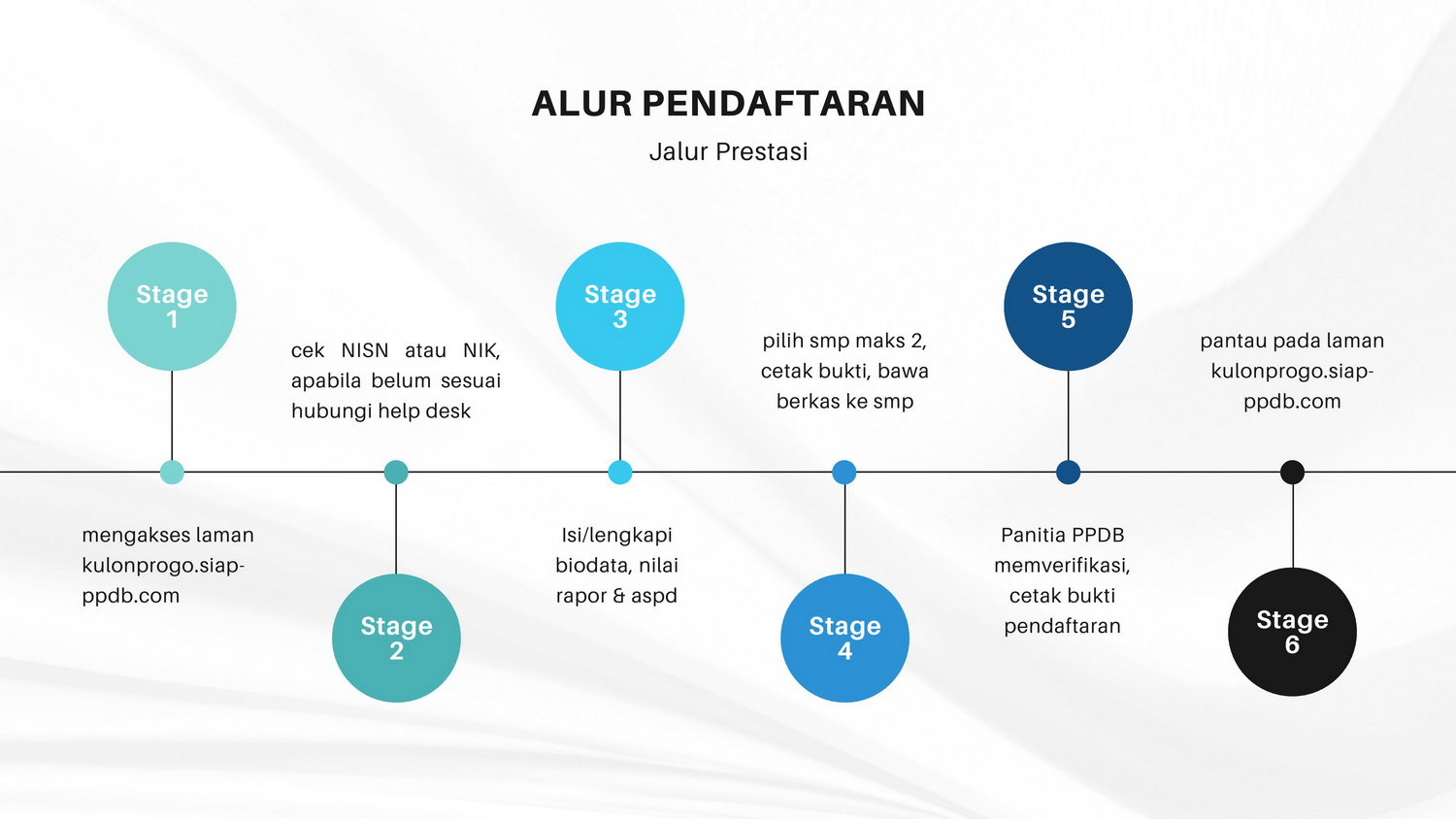 ALUR PENDAFTARAN

Jalur Prestasi

Stage 1

mengakses laman kulonprogo.siap-ppdb.com

Stage 2

cek NISN atau NIK, apabila belum sesuai hubungi help desk

Stage 3

Isi/lengkapi biodata, nilai rapor & aspd

Stage 4

pilih smp maks 2, cetak bukti, bawa berkas ke smp

Stage 5

Panitia PPDB memverifikasi, cetak bukti pendaftaran

Stage 6

pantau pada laman kulonprogo.siap-ppdb.com